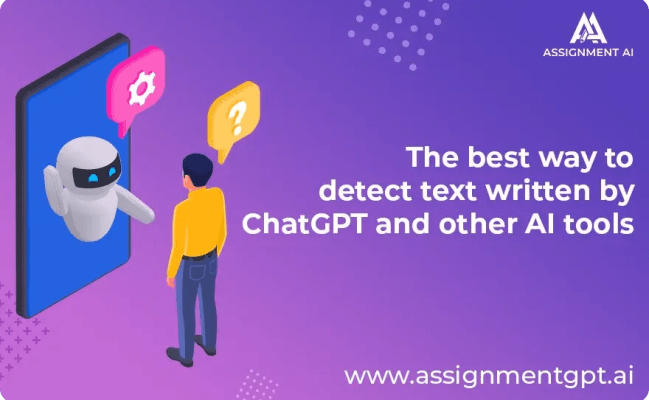 ASSIGNMENT AI

?

The best way to detect text written by ChatGPT and other AI tools

www.assignmentgpt.ai